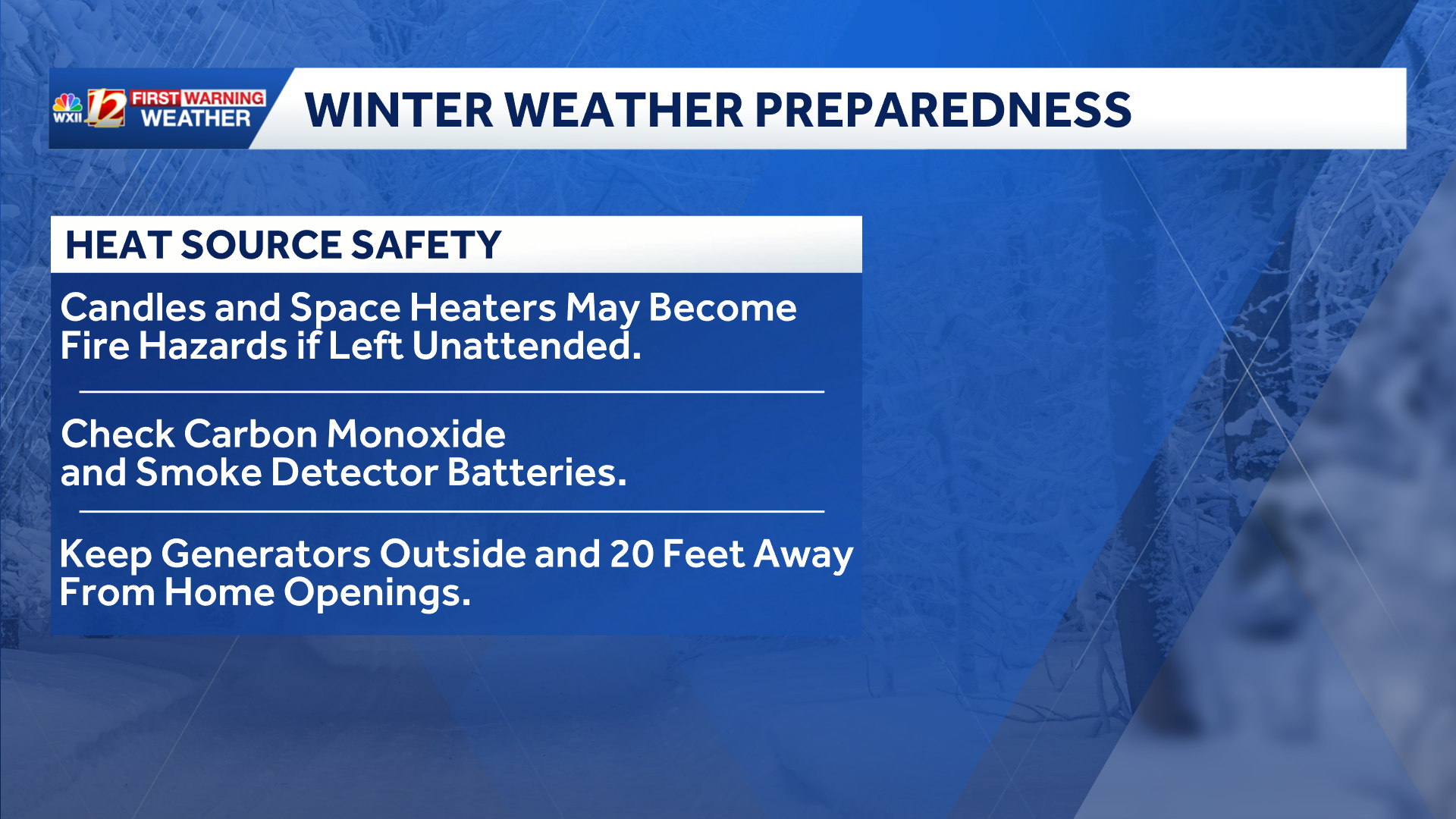 WXII 12 FIRST WARNING WEATHER

WINTER WEATHER PREPAREDNESS

HEAT SOURCE SAFETY

Candles and Space Heaters May Become Fire Hazards if Left Unattended.

Check Carbon Monoxide and Smoke Detector Batteries.

Keep Generators Outside and 20 Feet Away From Home Openings.